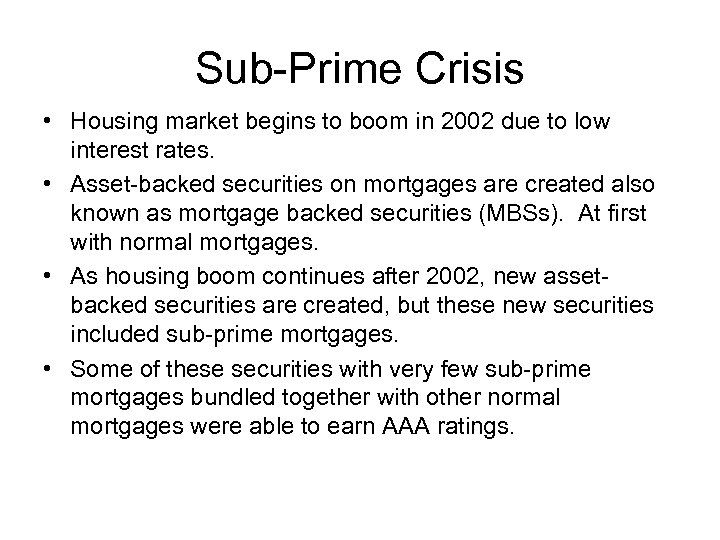 Sub-Prime Crisis

• Housing market begins to boom in 2002 due to low interest rates.

• Asset-backed securities on mortgages are created also known as mortgage backed securities (MBSs). At first with normal mortgages.

• As housing boom continues after 2002, new asset-backed securities are created, but these new securities included sub-prime mortgages.

• Some of these securities with very few sub-prime mortgages bundled together with other normal mortgages were able to earn AAA ratings.